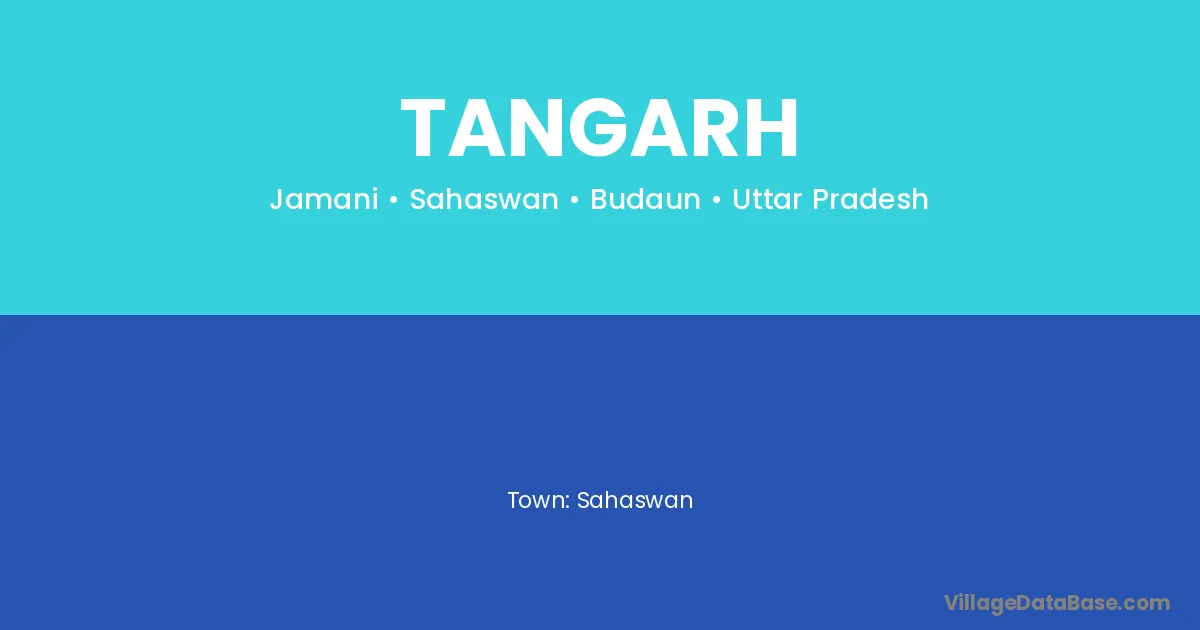 TANGARH

Jamani • Sahaswan • Budaun • Uttar Pradesh

Town: Sahaswan

VillageDataBase.com